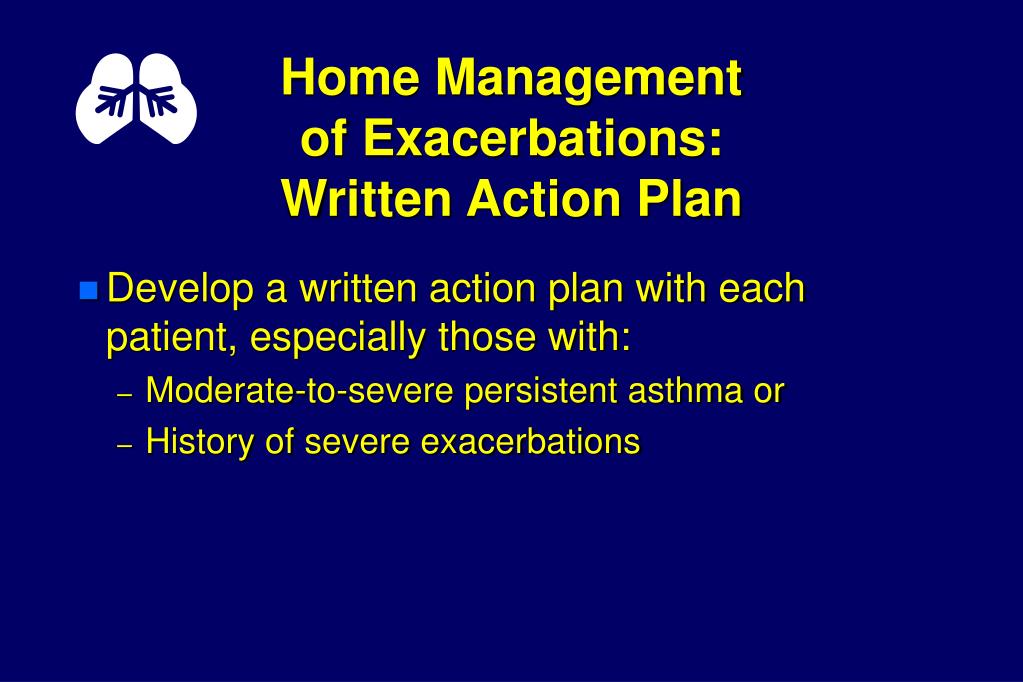 Home Management of Exacerbations: Written Action Plan

Develop a written action plan with each patient, especially those with:

– Moderate-to-severe persistent asthma or

– History of severe exacerbations